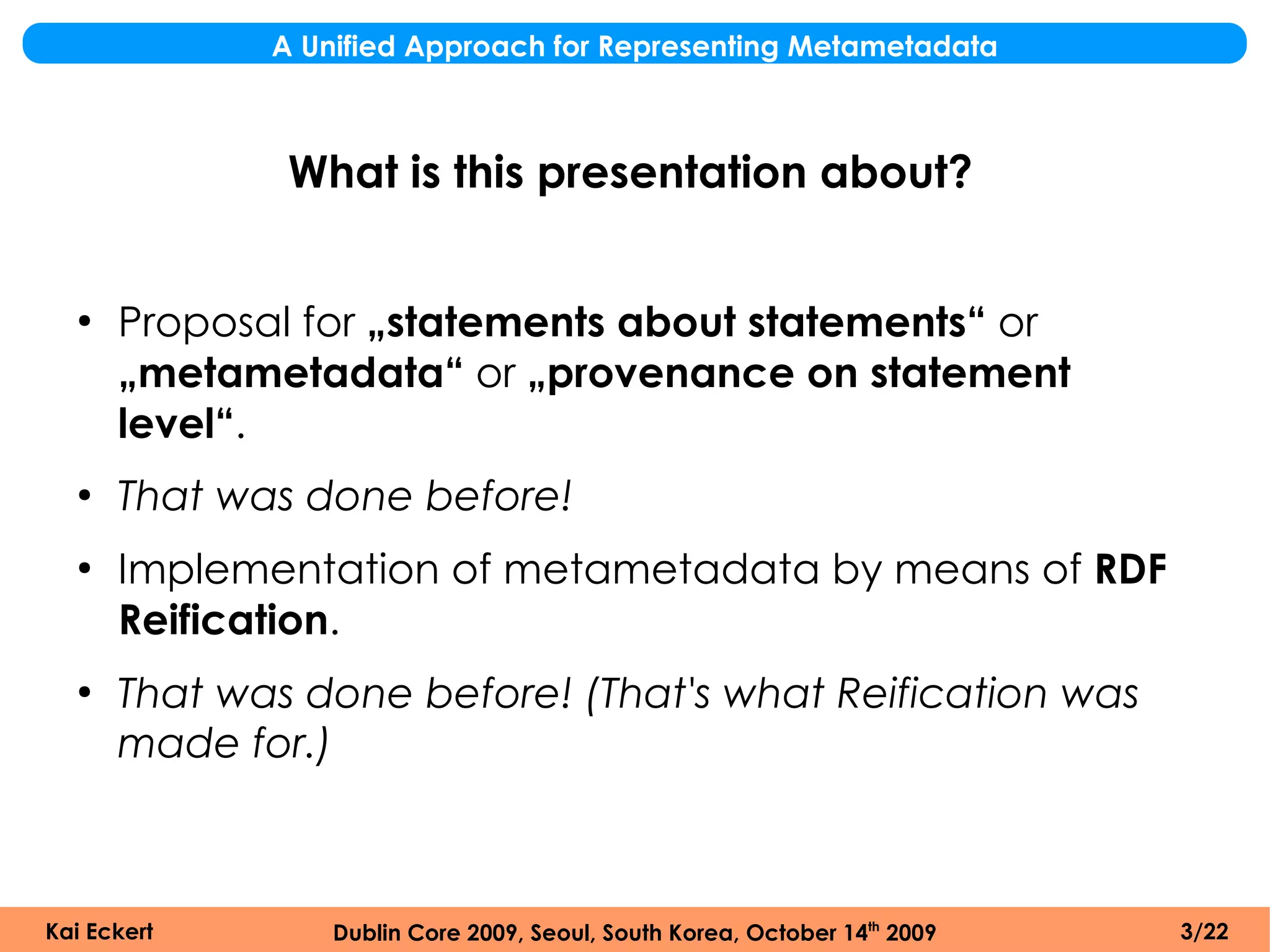 A Unified Approach for Representing Metametadata

What is this presentation about?

• Proposal for „statements about statements“ or „metametadata“ or „provenance on statement level“.

• That was done before!

• Implementation of metametadata by means of RDF Reification.

• That was done before! (That's what Reification was made for.)

Kai Eckert

Dublin Core 2009, Seoul, South Korea, October 14$^{th}$ 2009

3/22